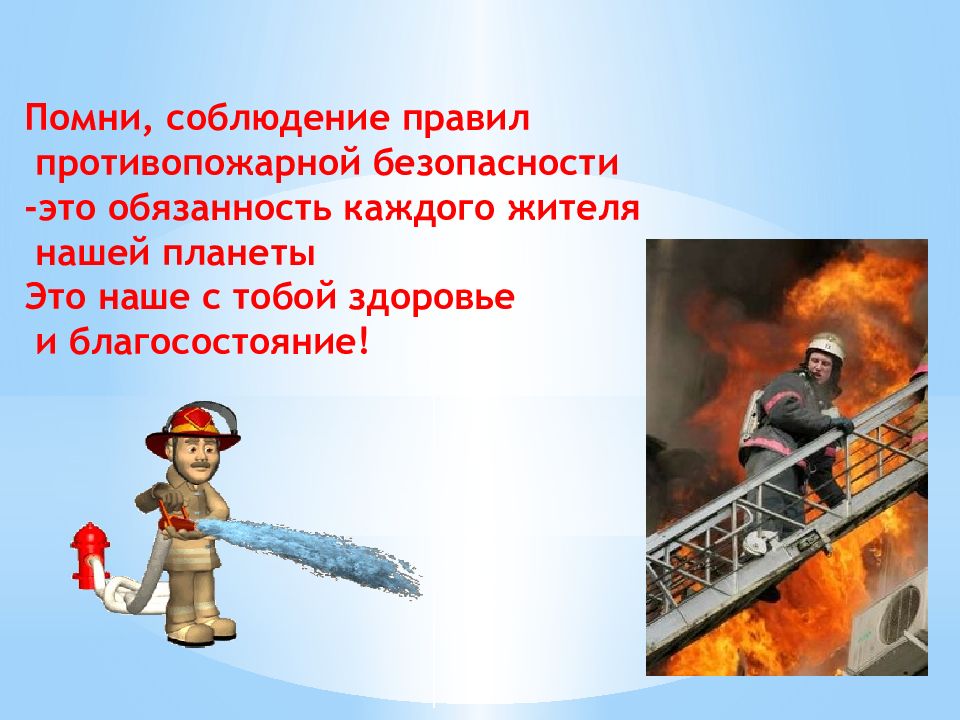 Помни, соблюдение правил противопожарной безопасности -это обязанность каждого жителя нашей планеты
Это наше с тобой здоровье и благосостояние!